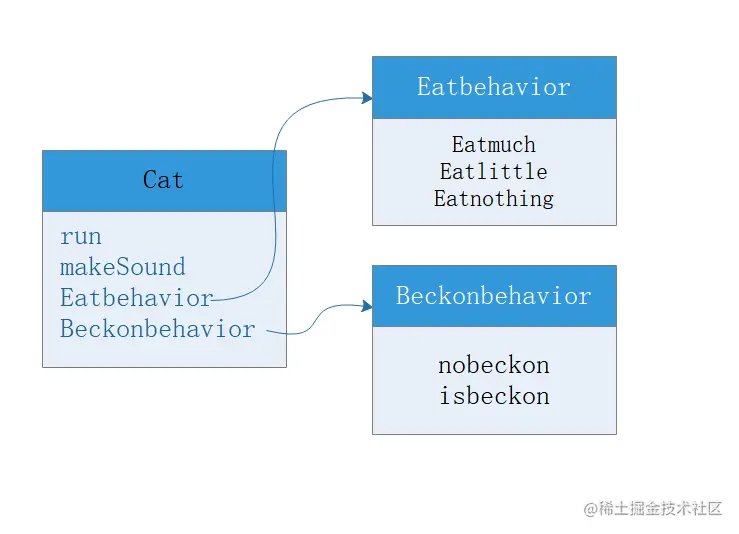 Cat

run
makeSound
Eatbehavior
Beckonbehavior

Eatbehavior

Eatmuch
Eatlittle
Eatnothing

Beckonbehavior

nobeckon
isbeckon

@稀土掘金技术社区